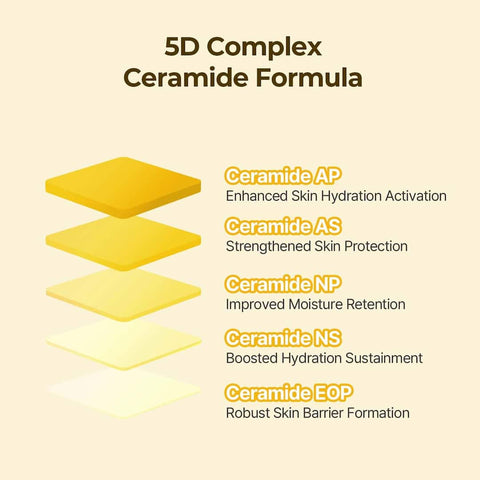 5D Complex
Ceramide Formula

Ceramide AP
Enhanced Skin Hydration Activation

Ceramide AS
Strengthened Skin Protection

Ceramide NP
Improved Moisture Retention

Ceramide NS
Boosted Hydration Sustainment

Ceramide EOP
Robust Skin Barrier Formation